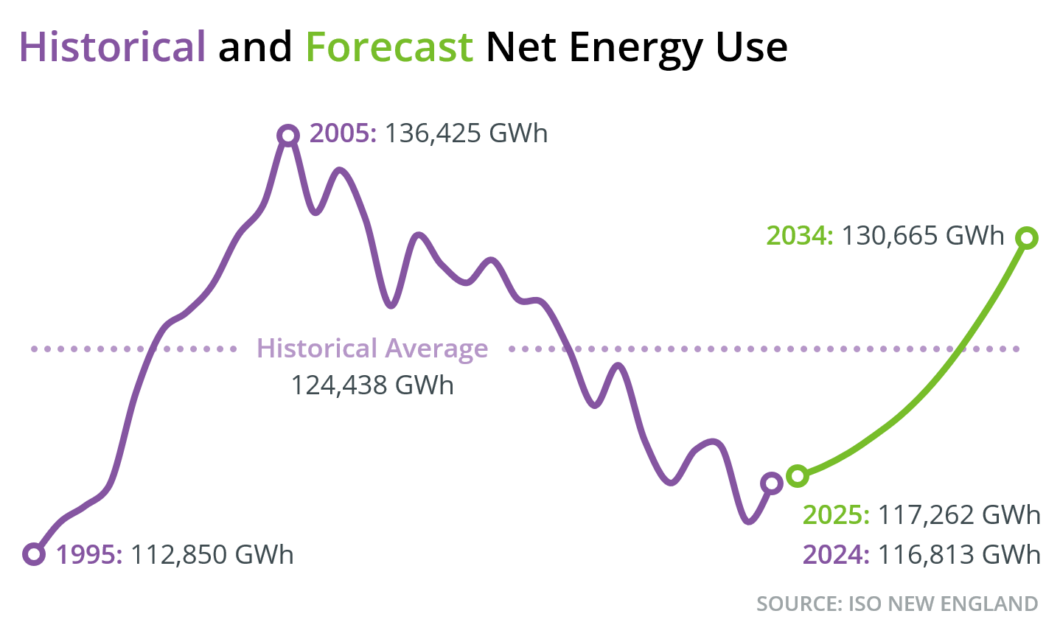 Historical and Forecast Net Energy Use

2005: 136,425 GWh

2034: 130,665 GWh

Historical Average
124,438 GWh

2025: 117,262 GWh
2024: 116,813 GWh

1995: 112,850 GWh

SOURCE: ISO NEW ENGLAND